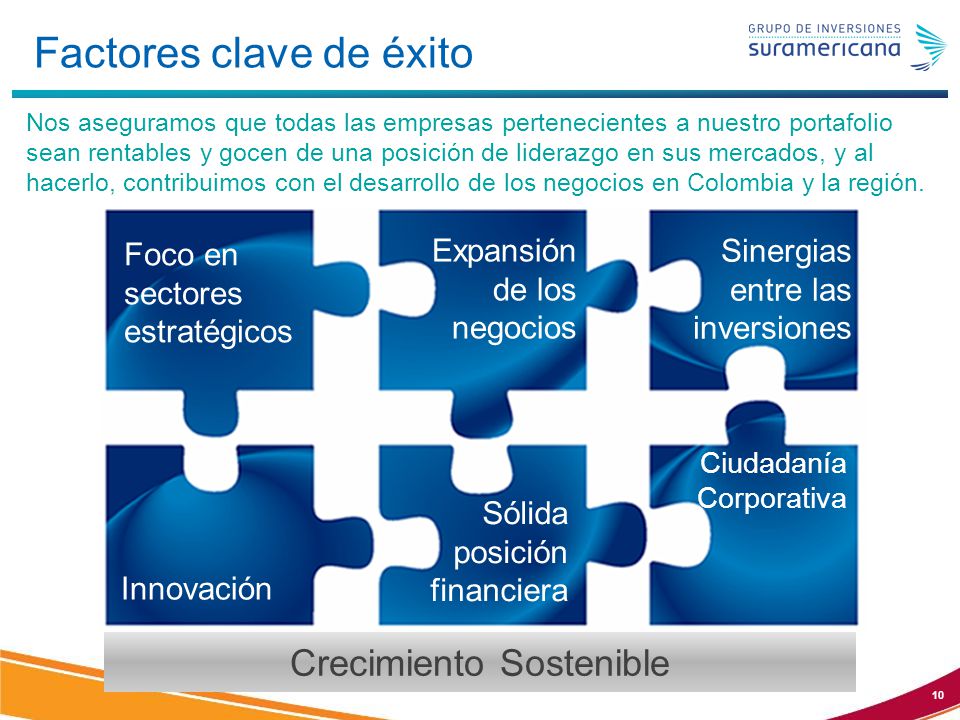 Factores clave de éxito

GRUPO DE INVERSIONES
suramericana

Nos aseguramos que todas las empresas pertenecientes a nuestro portafolio sean rentables y gocen de una posición de liderazgo en sus mercados, y al hacerlo, contribuimos con el desarrollo de los negocios en Colombia y la región.

Foco en sectores estratégicos

Expansión de los negocios

Sinergias entre las inversiones

Innovación

Sólida posición financiera

Ciudadanía Corporativa

Crecimiento Sostenible

10